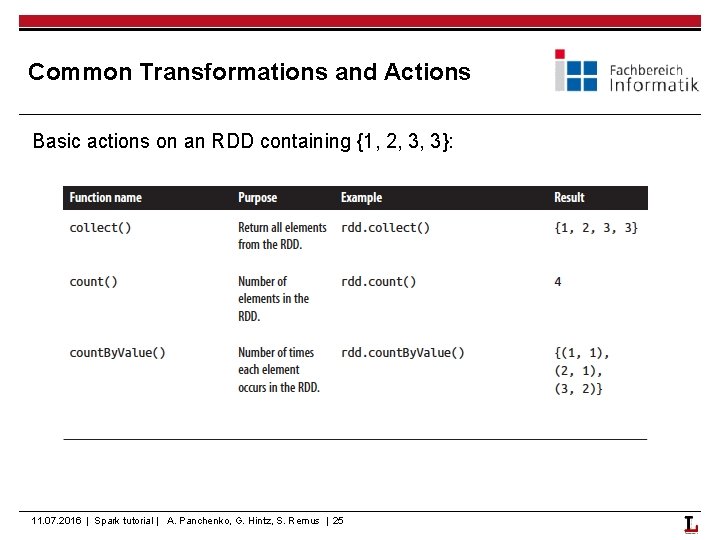 Common Transformations and Actions

Fachbereich Informatik

Basic actions on an RDD containing {1, 2, 3, 3}:

| Function name | Purpose | Example | Result |
|---|---|---|---|
| collect() | Return all elements from the RDD. | rdd.collect() | {1, 2, 3, 3} |
| count() | Number of elements in the RDD. | rdd.count() | 4 |
| countByValue() | Number of times each element occurs in the RDD. | rdd.countByValue() | {(1, 1), (2, 1), (3, 2)} |

11.07.2016 | Spark tutorial | A. Panchenko, G. Hintz, S. Remus | 25